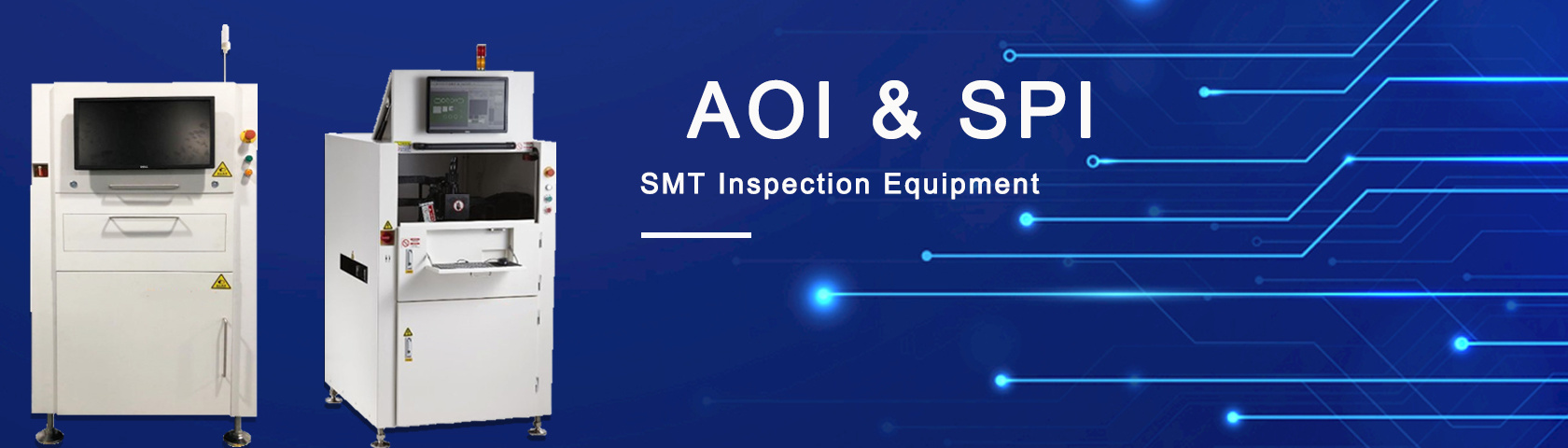 AOI & SPI

SMT Inspection Equipment